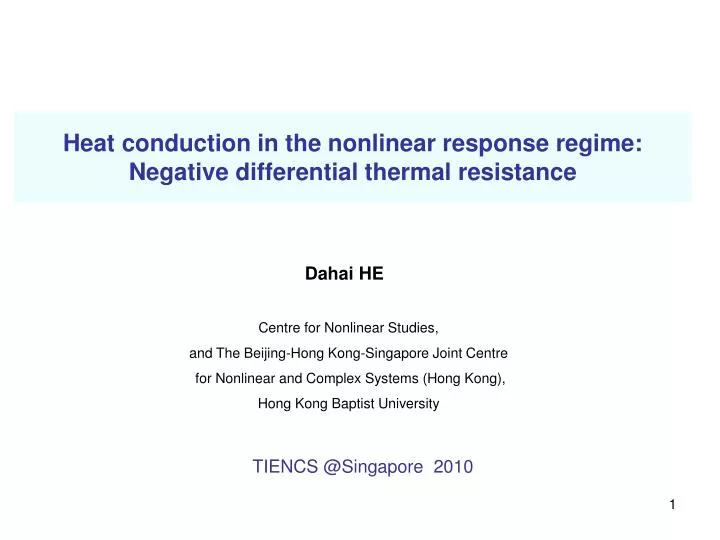 Heat conduction in the nonlinear response regime:
Negative differential thermal resistance

Dahai HE

Centre for Nonlinear Studies,
and The Beijing-Hong Kong-Singapore Joint Centre
for Nonlinear and Complex Systems (Hong Kong),
Hong Kong Baptist University

TIENCS @Singapore 2010

1